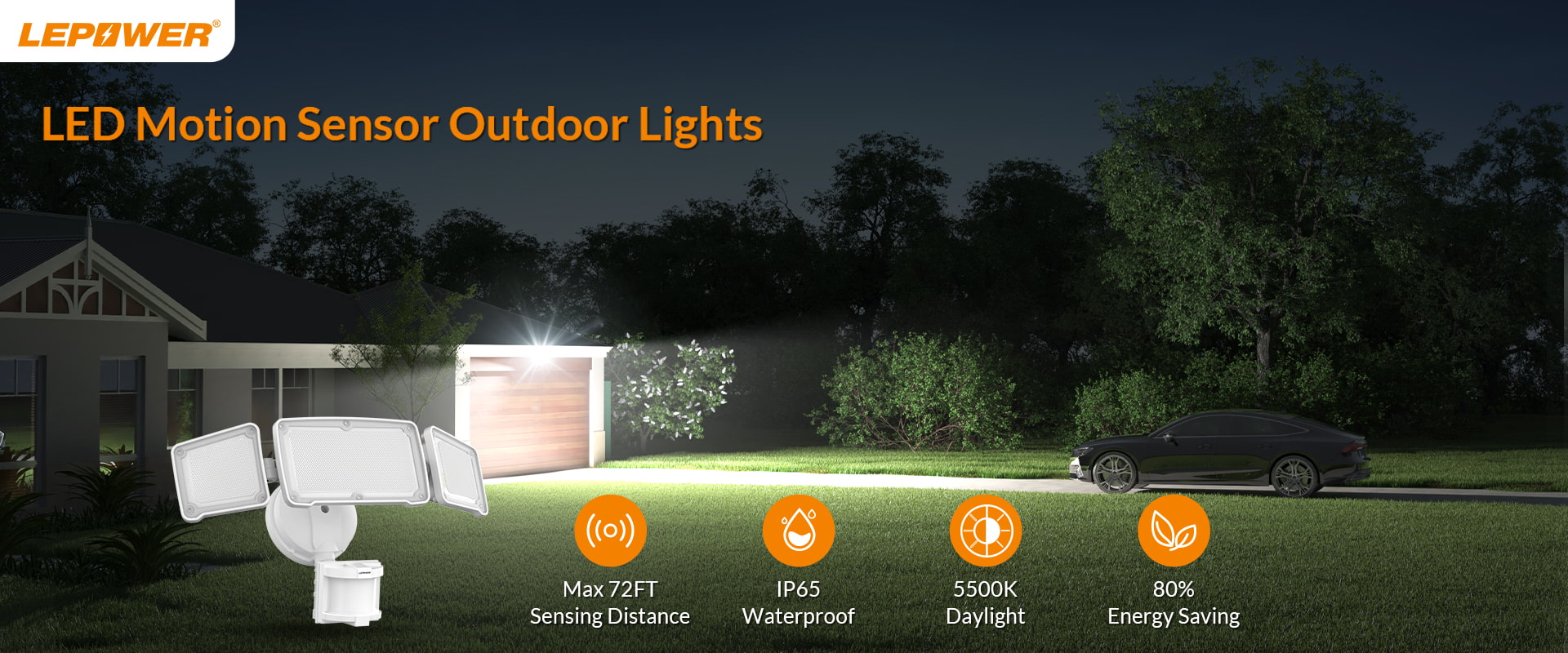 LEPOWER®

LED Motion Sensor Outdoor Lights

Max 72FT
Sensing Distance

IP65
Waterproof

5500K
Daylight

80%
Energy Saving